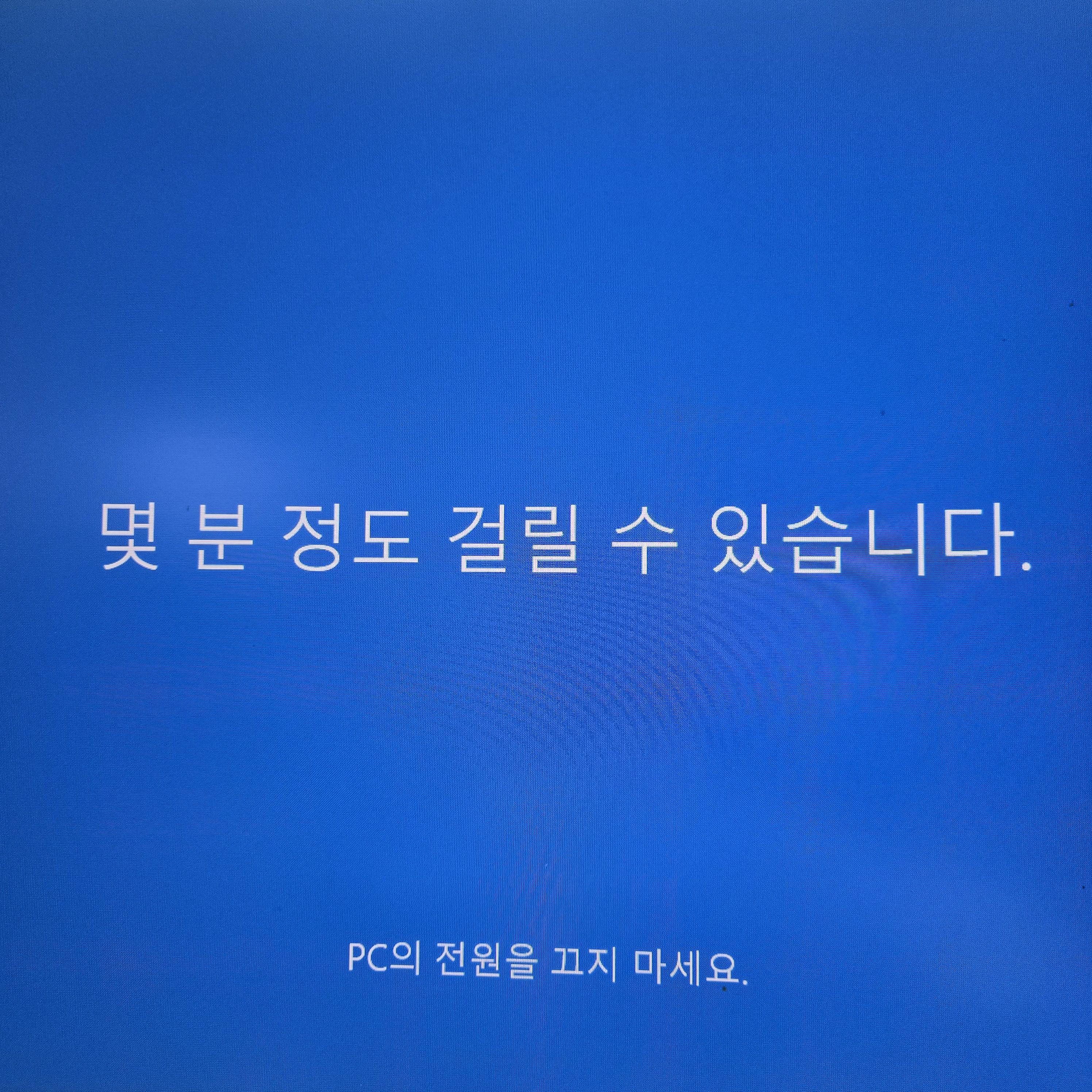 몇 분 정도 걸릴 수 있습니다.

PC의 전원을 끄지 마세요.